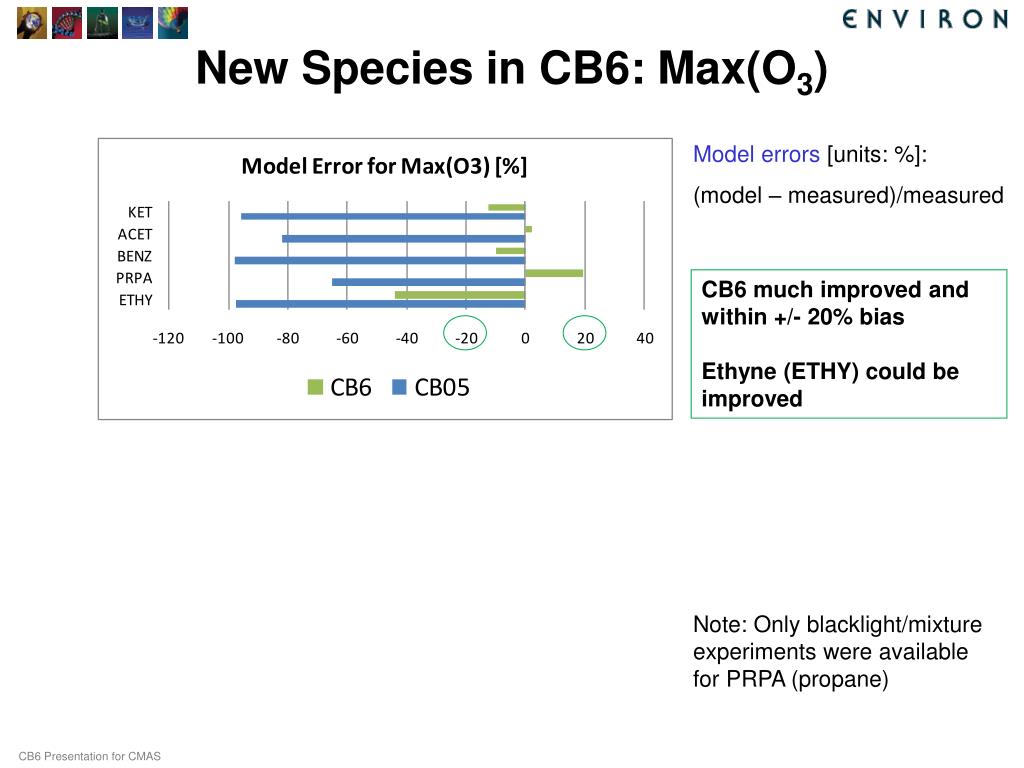 ENVIRON

New Species in CB6: Max($O_3$)

Model Error for Max(O3) [%]

KET
ACET
BENZ
PRPA
ETHY

-120 -100 -80 -60 -40 -20 0 20 40

CB6 CB05

Model errors [units: %]:

(model – measured)/measured

CB6 much improved and within +/- 20% bias

Ethyne (ETHY) could be improved

Note: Only blacklight/mixture experiments were available for PRPA (propane)

CB6 Presentation for CMAS